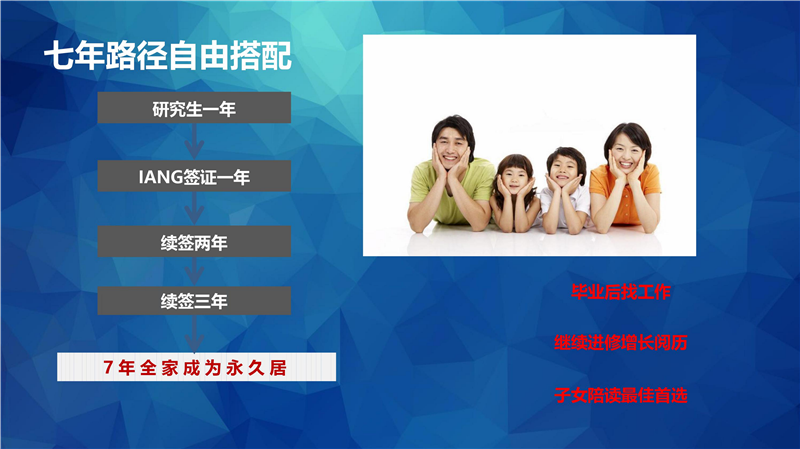 七年路径自由搭配

研究生一年

IANG签证一年

续签两年

续签三年

7年全家成为永久居

毕业后找工作

继续进修增长阅历

子女陪读最佳首选